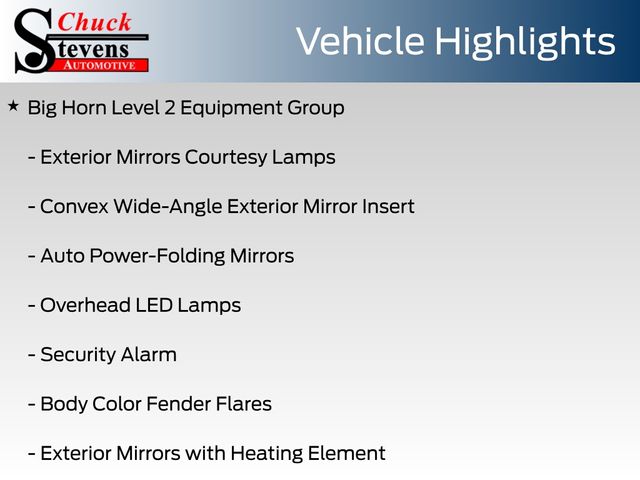 Chuck Stevens AUTOMOTIVE

Vehicle Highlights

★ Big Horn Level 2 Equipment Group

- Exterior Mirrors Courtesy Lamps

- Convex Wide-Angle Exterior Mirror Insert

- Auto Power-Folding Mirrors

- Overhead LED Lamps

- Security Alarm

- Body Color Fender Flares

- Exterior Mirrors with Heating Element